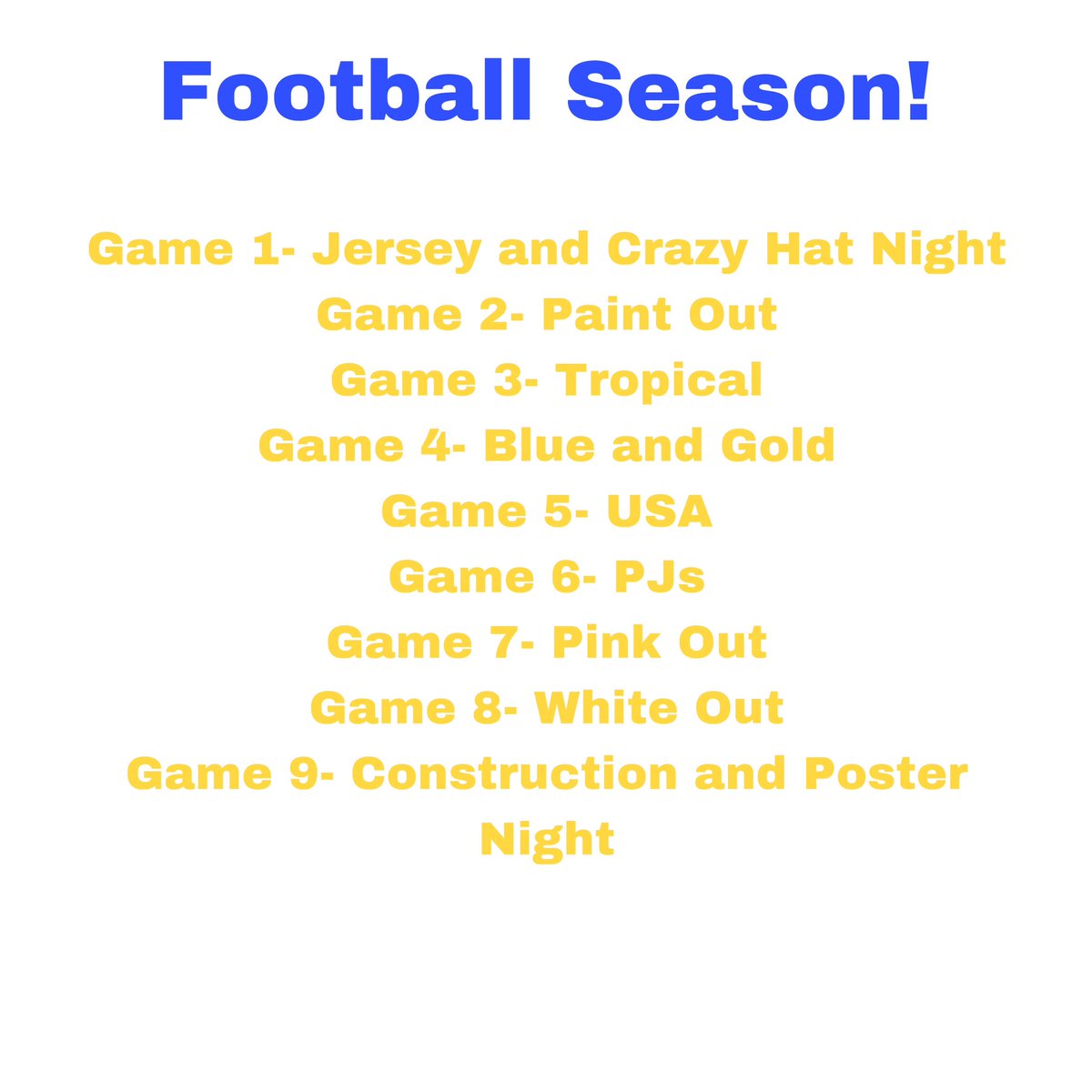 Football Season!

Game 1- Jersey and Crazy Hat Night
Game 2- Paint Out
Game 3- Tropical
Game 4- Blue and Gold
Game 5- USA
Game 6- PJs
Game 7- Pink Out
Game 8- White Out
Game 9- Construction and Poster Night